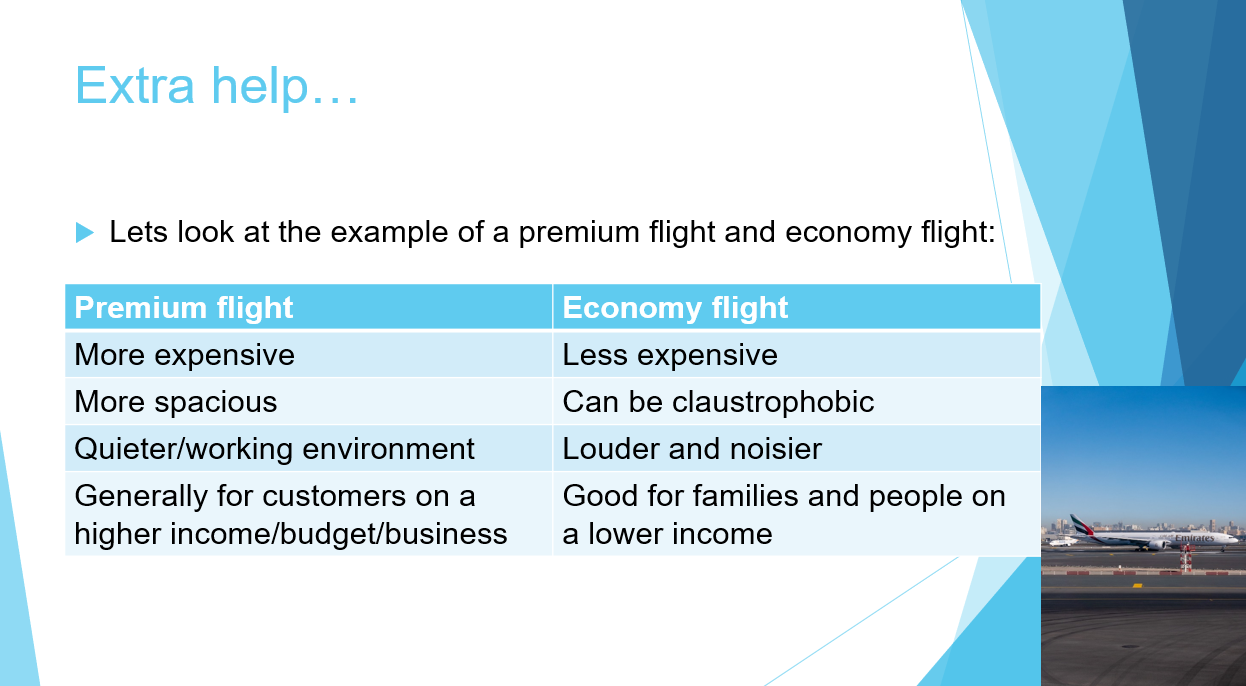 Extra help…

Lets look at the example of a premium flight and economy flight:

| Premium flight | Economy flight |
|---|---|
| More expensive | Less expensive |
| More spacious | Can be claustrophobic |
| Quieter/working environment | Louder and noisier |
| Generally for customers on a higher income/budget/business | Good for families and people on a lower income |

Emirates